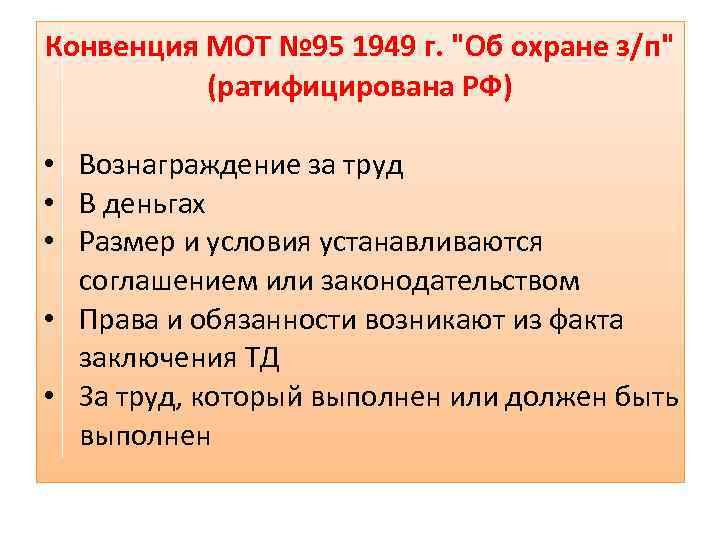 Конвенция МОТ №95 1949 г. "Об охране з/п" (ратифицирована РФ)

• Вознаграждение за труд
• В деньгах
• Размер и условия устанавливаются соглашением или законодательством
• Права и обязанности возникают из факта заключения ТД
• За труд, который выполнен или должен быть выполнен